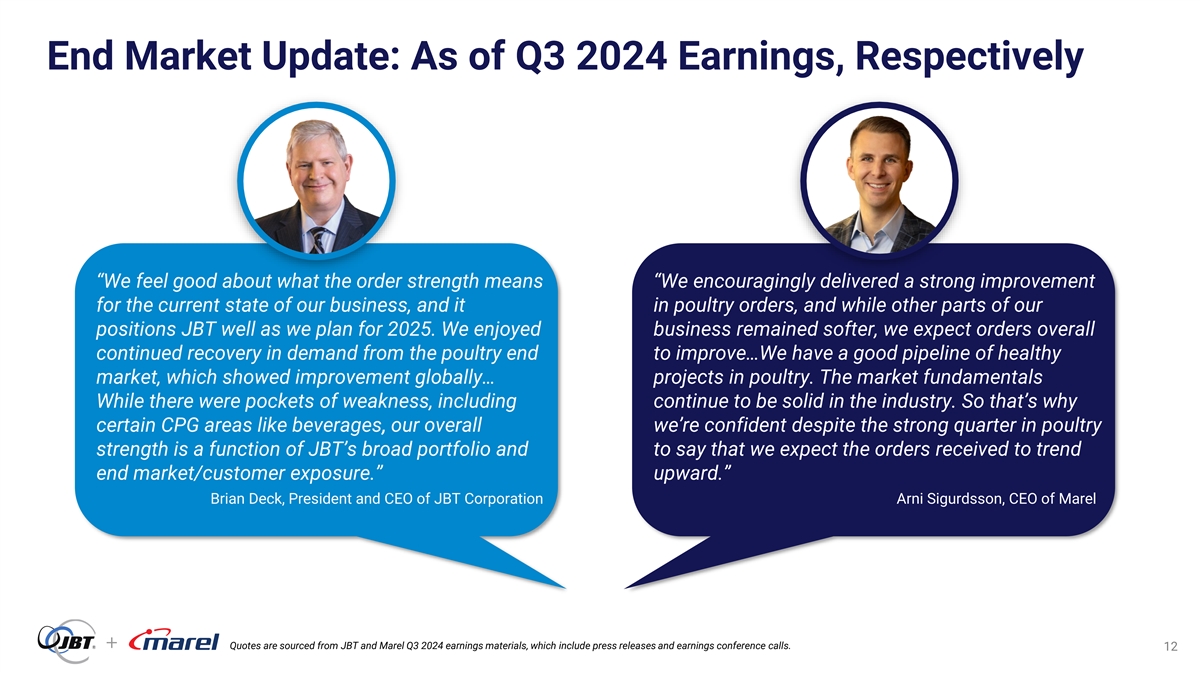 End Market Update: As of Q3 2024 Earnings, Respectively

“We feel good about what the order strength means for the current state of our business, and it positions JBT well as we plan for 2025. We enjoyed continued recovery in demand from the poultry end market, which showed improvement globally… While there were pockets of weakness, including certain CPG areas like beverages, our overall strength is a function of JBT’s broad portfolio and end market/customer exposure.”

Brian Deck, President and CEO of JBT Corporation

“We encouragingly delivered a strong improvement in poultry orders, and while other parts of our business remained softer, we expect orders overall to improve…We have a good pipeline of healthy projects in poultry. The market fundamentals continue to be solid in the industry. So that’s why we’re confident despite the strong quarter in poultry to say that we expect the orders received to trend upward.”

Arni Sigurdsson, CEO of Marel

JBT + marel

Quotes are sourced from JBT and Marel Q3 2024 earnings materials, which include press releases and earnings conference calls.

12